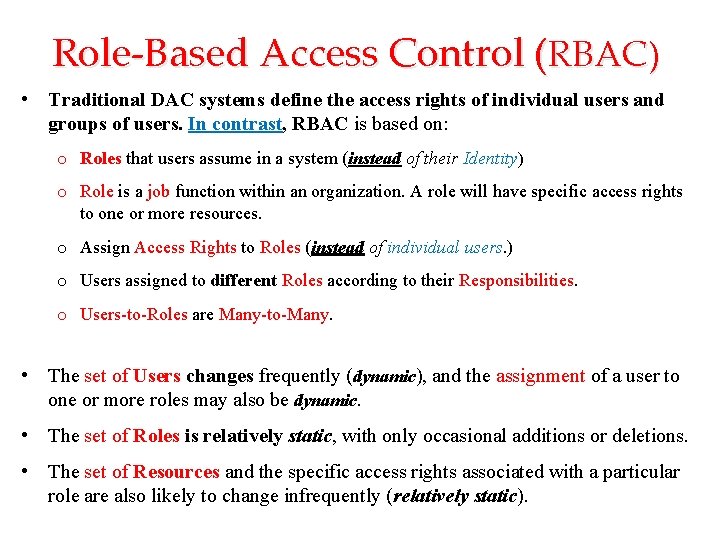 Role-Based Access Control (RBAC)

• Traditional DAC systems define the access rights of individual users and groups of users. In contrast, RBAC is based on:

o Roles that users assume in a system (instead of their Identity)

o Role is a job function within an organization. A role will have specific access rights to one or more resources.

o Assign Access Rights to Roles (instead of individual users.)

o Users assigned to different Roles according to their Responsibilities.

o Users-to-Roles are Many-to-Many.

• The set of Users changes frequently (dynamic), and the assignment of a user to one or more roles may also be dynamic.

• The set of Roles is relatively static, with only occasional additions or deletions.

• The set of Resources and the specific access rights associated with a particular role are also likely to change infrequently (relatively static).